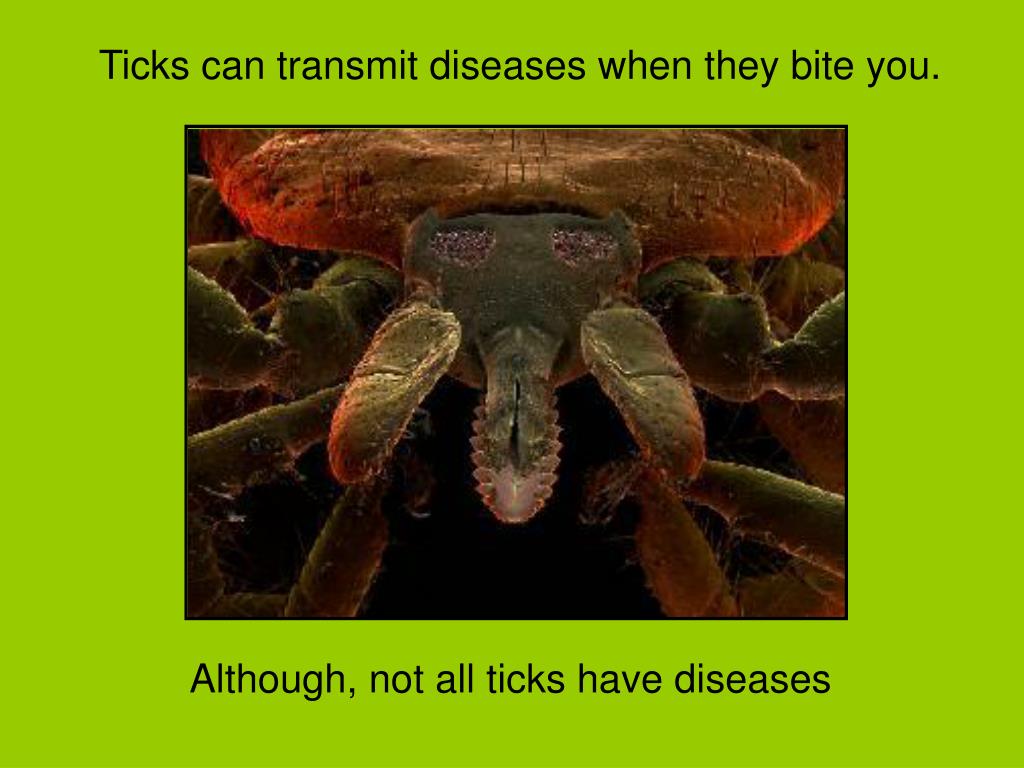 Ticks can transmit diseases when they bite you.

Although, not all ticks have diseases